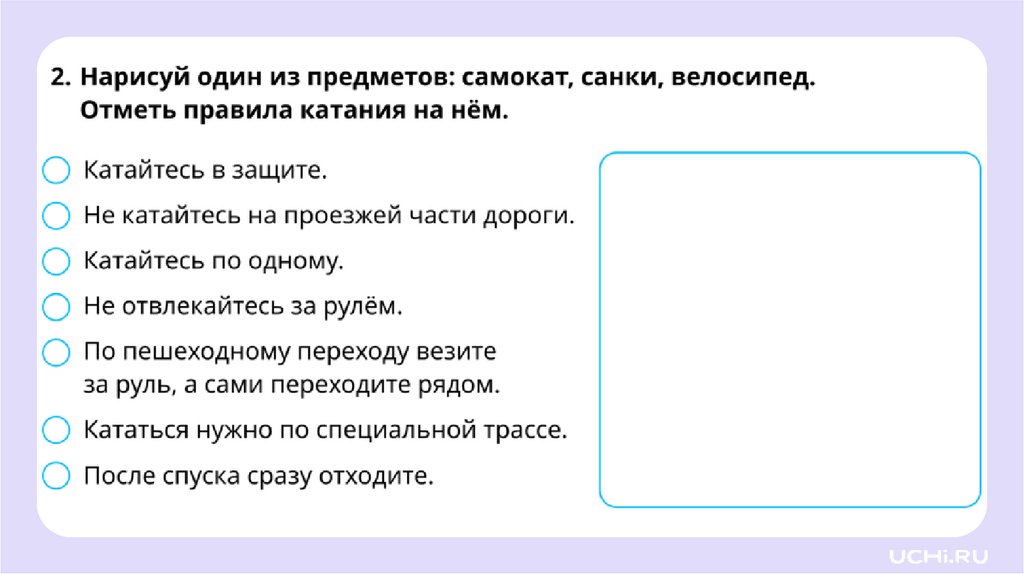 2. Нарисуй один из предметов: самокат, санки, велосипед. Отметь правила катания на нём.

Катайтесь в защите.

Не катайтесь на проезжей части дороги.

Катайтесь по одному.

Не отвлекайтесь за рулём.

По пешеходному переходу везите за руль, а сами переходите рядом.

Кататься нужно по специальной трассе.

После спуска сразу отходите.

UCHi.RU